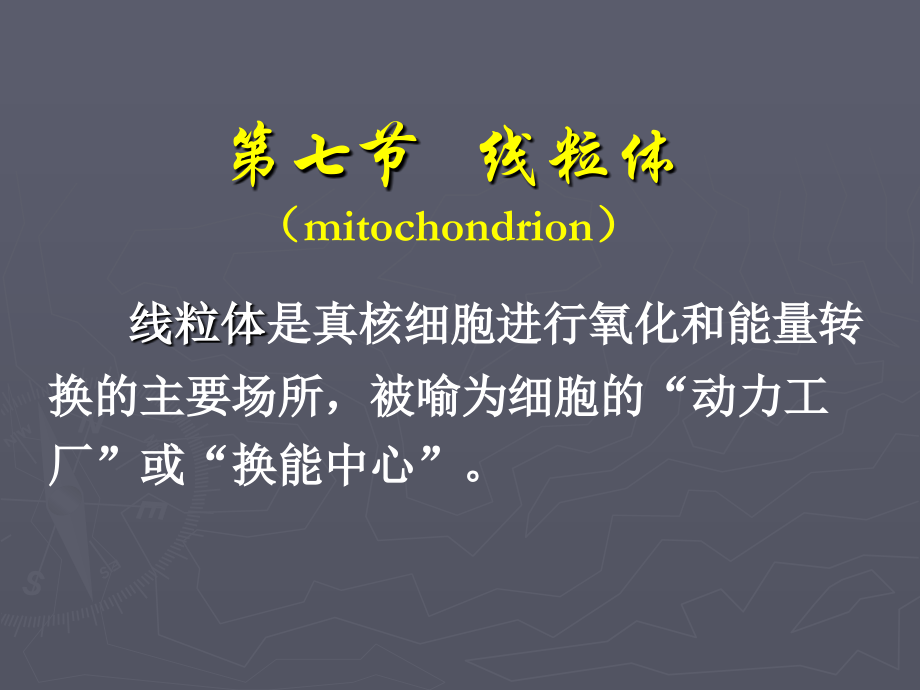 第七节　线粒体
（mitochondrion）

线粒体是真核细胞进行氧化和能量转换的主要场所，被喻为细胞的“动力工厂”或“换能中心”。